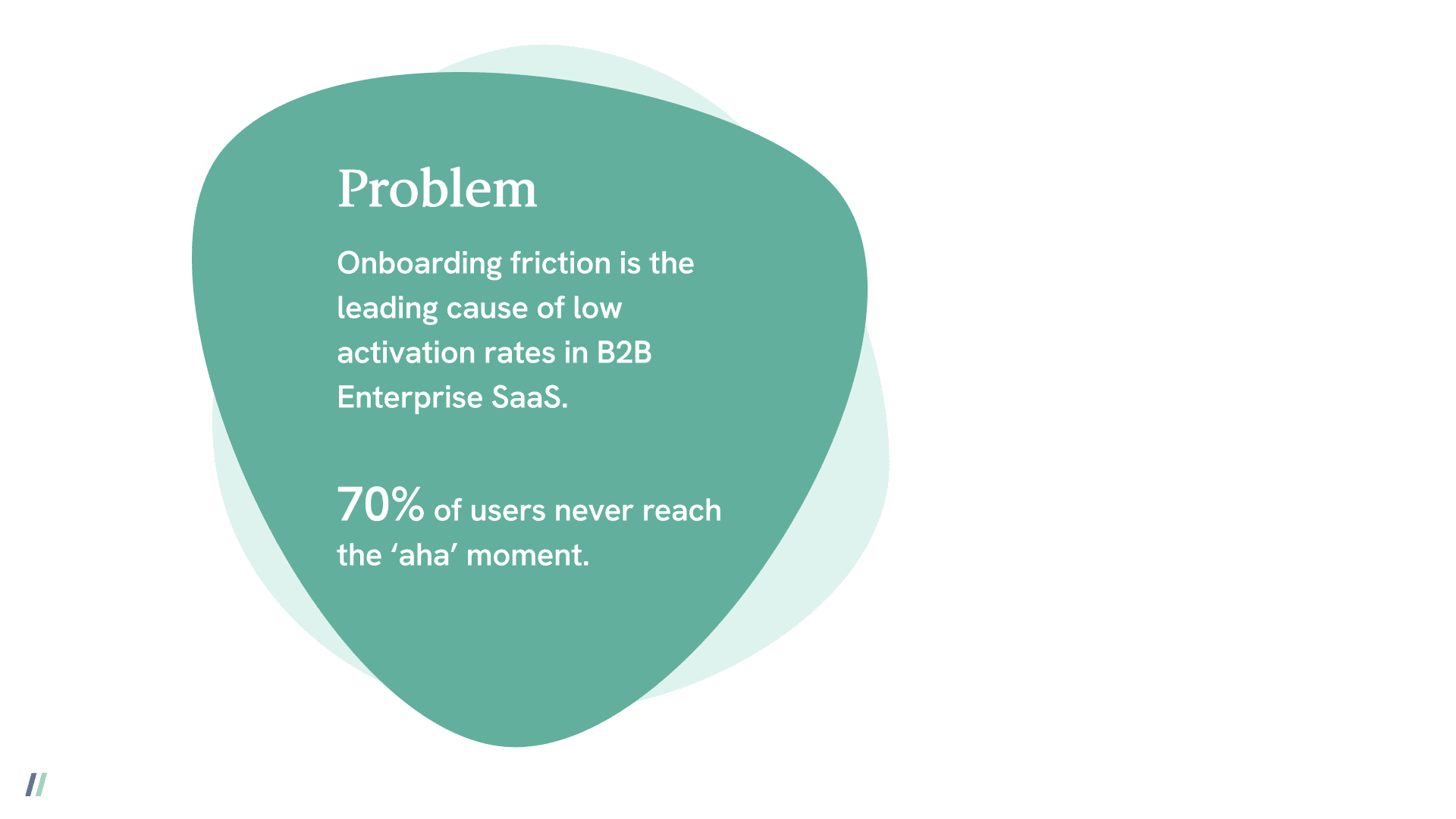 Problem

Onboarding friction is the leading cause of low activation rates in B2B Enterprise SaaS.

70% of users never reach the ‘aha’ moment.